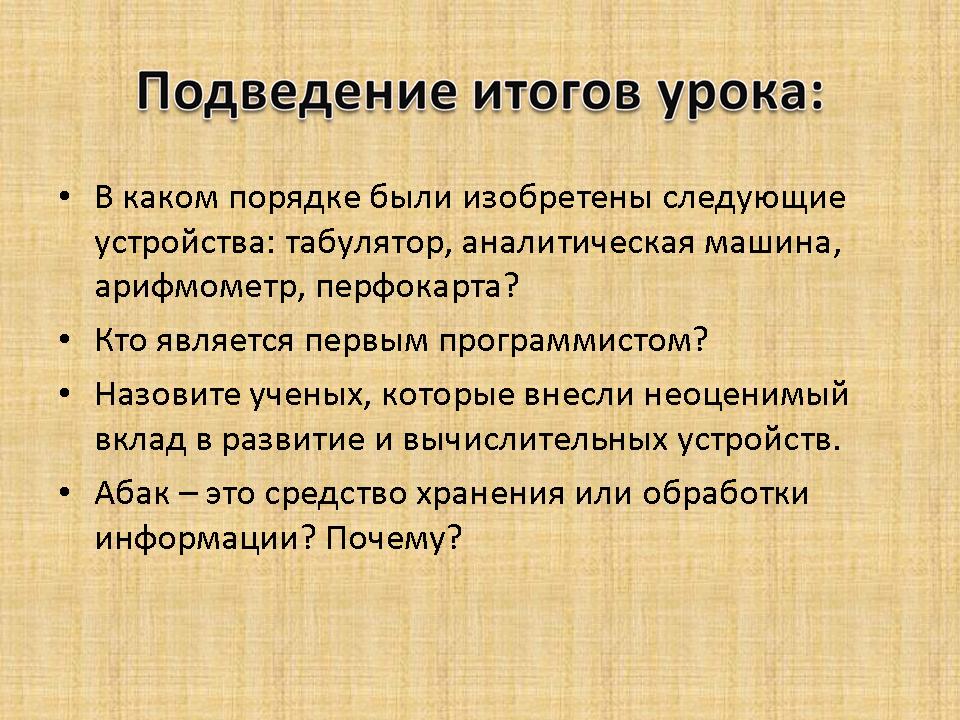 Подведение итогов урока:

• В каком порядке были изобретены следующие устройства: табулятор, аналитическая машина, арифмометр, перфокарта?

• Кто является первым программистом?

• Назовите ученых, которые внесли неоценимый вклад в развитие и вычислительных устройств.

• Абак – это средство хранения или обработки информации? Почему?